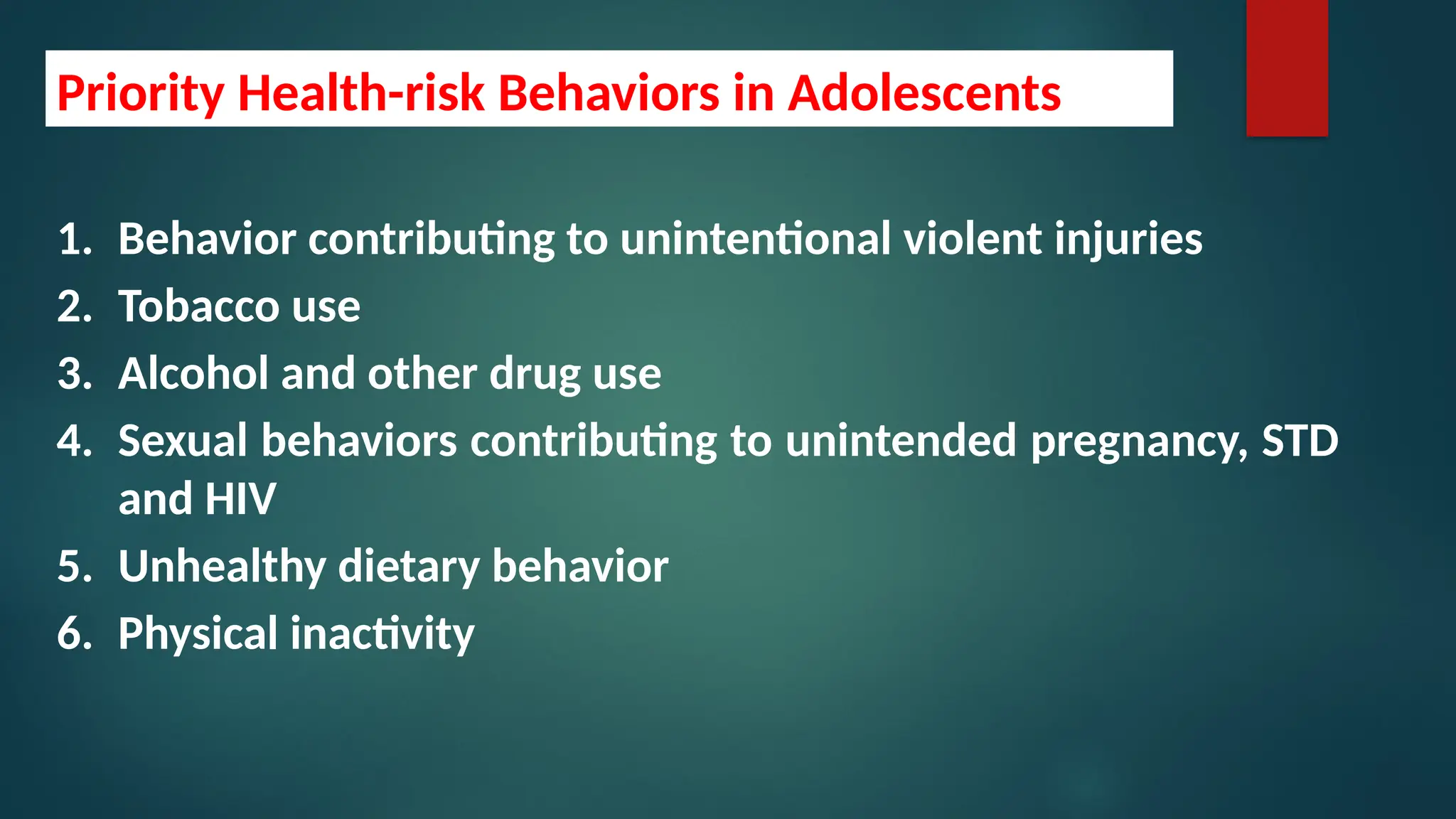 Priority Health-risk Behaviors in Adolescents

1. Behavior contributing to unintentional violent injuries
2. Tobacco use
3. Alcohol and other drug use
4. Sexual behaviors contributing to unintended pregnancy, STD and HIV
5. Unhealthy dietary behavior
6. Physical inactivity